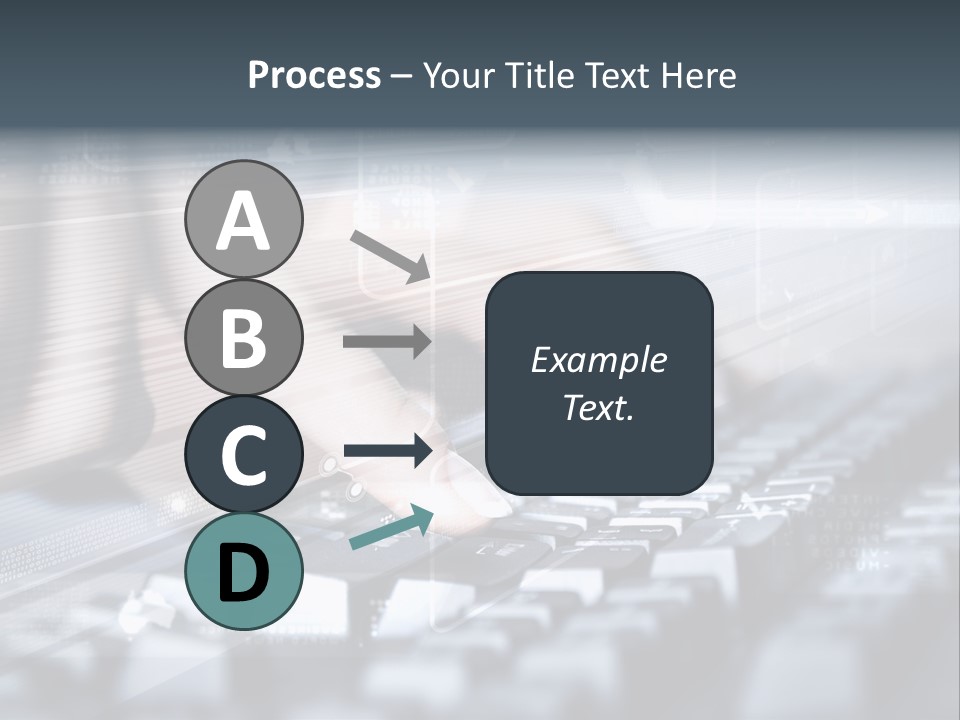 Process – Your Title Text Here

A

B

C

D

Example Text.